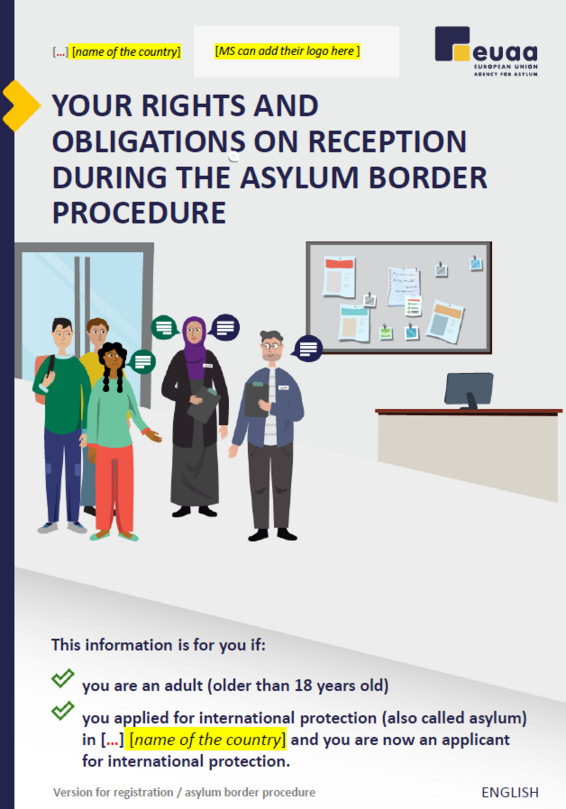 [...] [name of the country]

[MS can add their logo here ]

euaa
EUROPEAN UNION AGENCY FOR ASYLUM

YOUR RIGHTS AND OBLIGATIONS ON RECEPTION DURING THE ASYLUM BORDER PROCEDURE

This information is for you if:

you are an adult (older than 18 years old)

you applied for international protection (also called asylum) in [...] [name of the country] and you are now an applicant for international protection.

Version for registration / asylum border procedure

ENGLISH